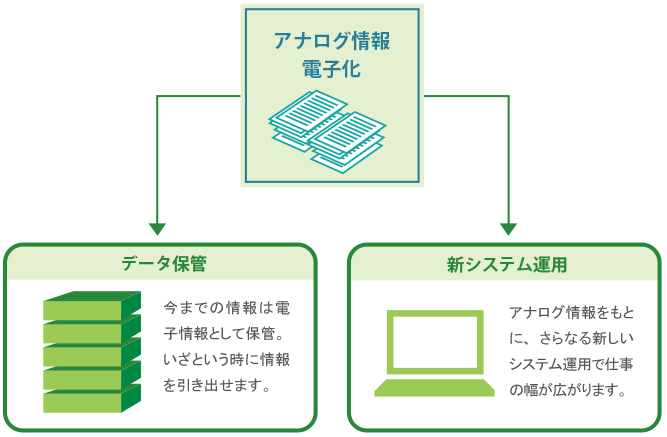 アナログ情報
電子化

データ保管

今までの情報は電子情報として保管。いざという時に情報を引き出せます。

新システム運用

アナログ情報をもとに、さらなる新しいシステム運用で仕事の幅が広がります。